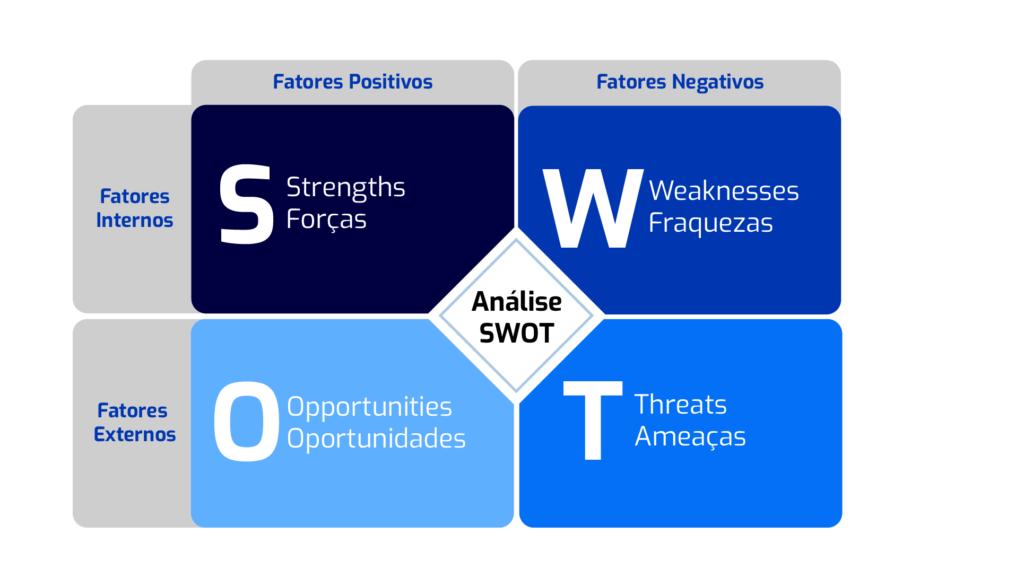 Fatores Positivos

Fatores Negativos

Fatores Internos

S Strengths Forças

W Weaknesses Fraquezas

Análise SWOT

Fatores Externos

O Opportunities Oportunidades

T Threats Ameaças